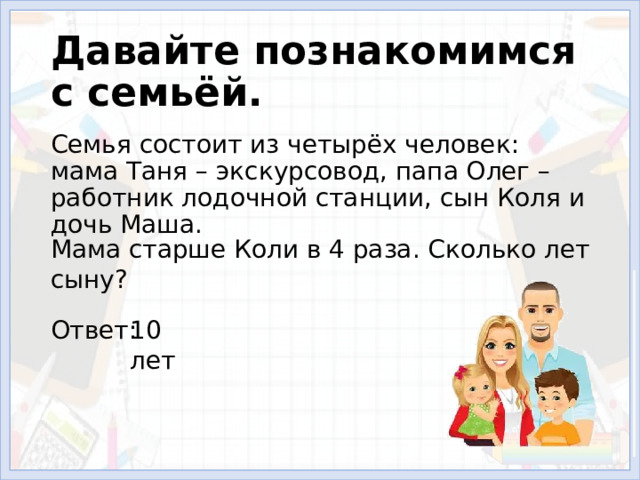 Давайте познакомимся с семьёй.

Семья состоит из четырёх человек: мама Таня – экскурсовод, папа Олег – работник лодочной станции, сын Коля и дочь Маша.
Мама старше Коли в 4 раза. Сколько лет сыну?

Ответ: 10 лет